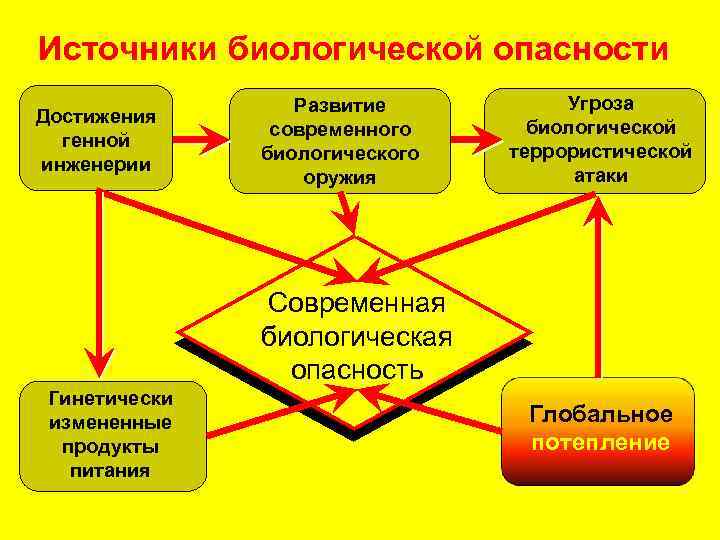 Источники биологической опасности

Достижения генной инженерии

Развитие современного биологического оружия

Угроза биологической террористической атаки

Современная биологическая опасность

Гинетически измененные продукты питания

Глобальное потепление